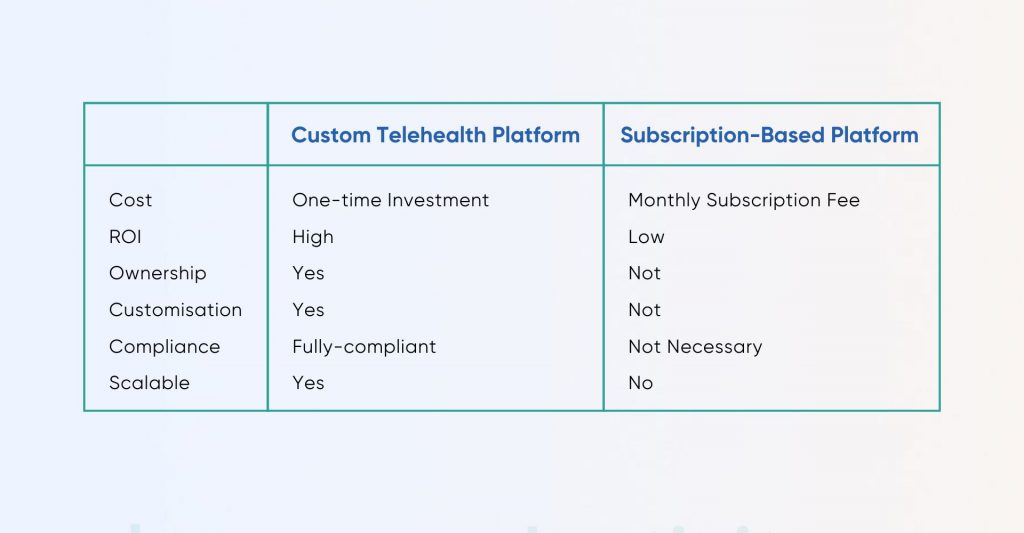 | | Custom Telehealth Platform | Subscription-Based Platform |
|---|---|---|
| Cost | One-time Investment | Monthly Subscription Fee |
| ROI | High | Low |
| Ownership | Yes | Not |
| Customisation | Yes | Not |
| Compliance | Fully-compliant | Not Necessary |
| Scalable | Yes | No |